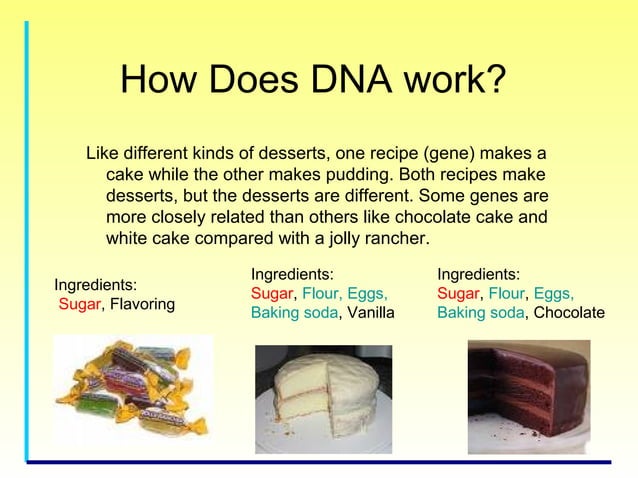 How Does DNA work?

Like different kinds of desserts, one recipe (gene) makes a cake while the other makes pudding. Both recipes make desserts, but the desserts are different. Some genes are more closely related than others like chocolate cake and white cake compared with a jolly rancher.

Ingredients:
Sugar, Flavoring

Ingredients:
Sugar, Flour, Eggs, Baking soda, Vanilla

Ingredients:
Sugar, Flour, Eggs, Baking soda, Chocolate